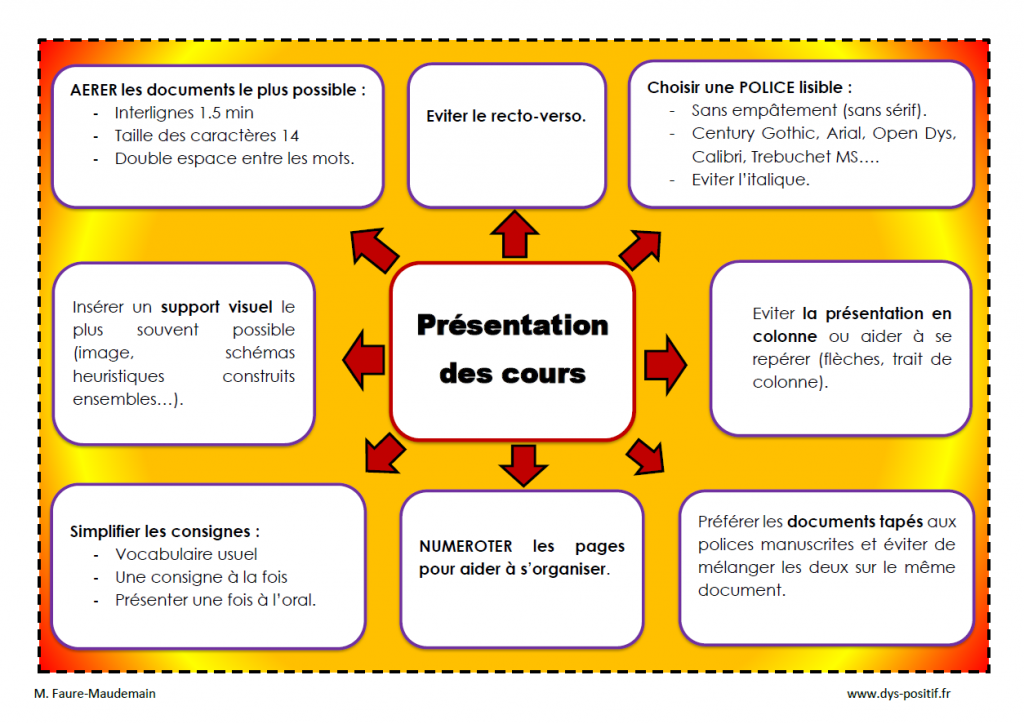 AERER les documents le plus possible :
- Interlignes 1.5 min
- Taille des caractères 14
- Double espace entre les mots.

Eviter le recto-verso.

Choisir une POLICE lisible :
- Sans empâtement (sans sérif).
- Century Gothic, Arial, Open Dys, Calibri, Trebuchet MS….
- Eviter l'italique.

Insérer un support visuel le plus souvent possible (image, schémas heuristiques construits ensembles…).

Présentation des cours

Eviter la présentation en colonne ou aider à se repérer (flèches, trait de colonne).

Simplifier les consignes :
- Vocabulaire usuel
- Une consigne à la fois
- Présenter une fois à l'oral.

NUMEROTER les pages pour aider à s'organiser.

Préférer les documents tapés aux polices manuscrites et éviter de mélanger les deux sur le même document.

M. Faure-Maudemain

www.dys-positif.fr